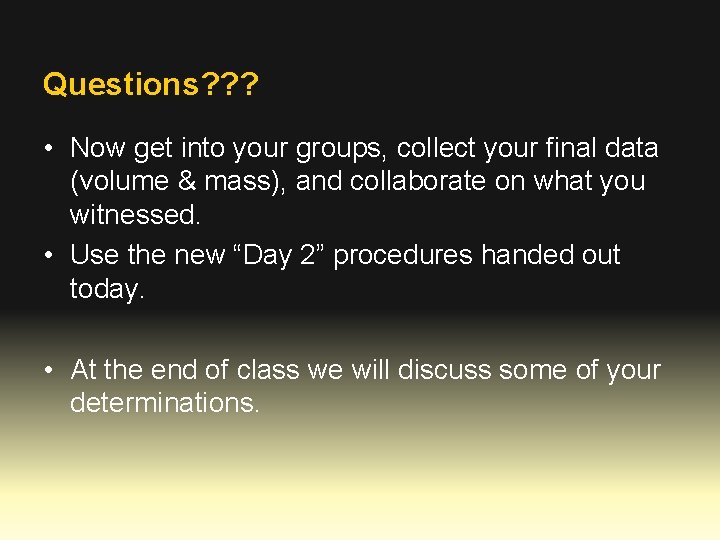 Questions???

• Now get into your groups, collect your final data (volume & mass), and collaborate on what you witnessed.
• Use the new “Day 2” procedures handed out today.

• At the end of class we will discuss some of your determinations.